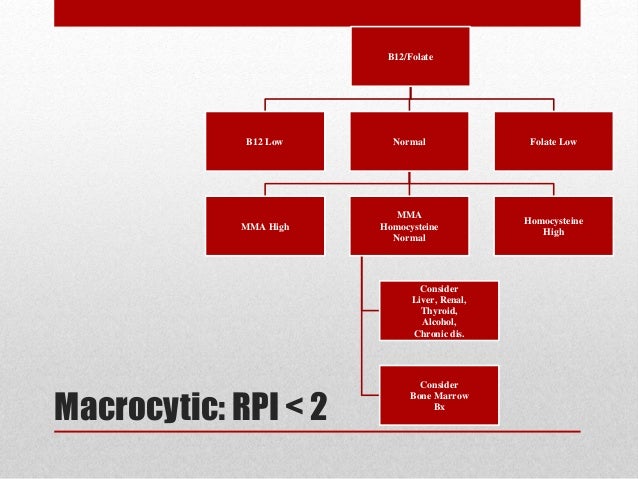 B12/Folate

B12 Low

Normal

Folate Low

MMA High

MMA Homocysteine Normal

Homocysteine High

Consider Liver, Renal, Thyroid, Alcohol, Chronic dis.

Consider Bone Marrow Bx

Macrocytic: RPI < 2